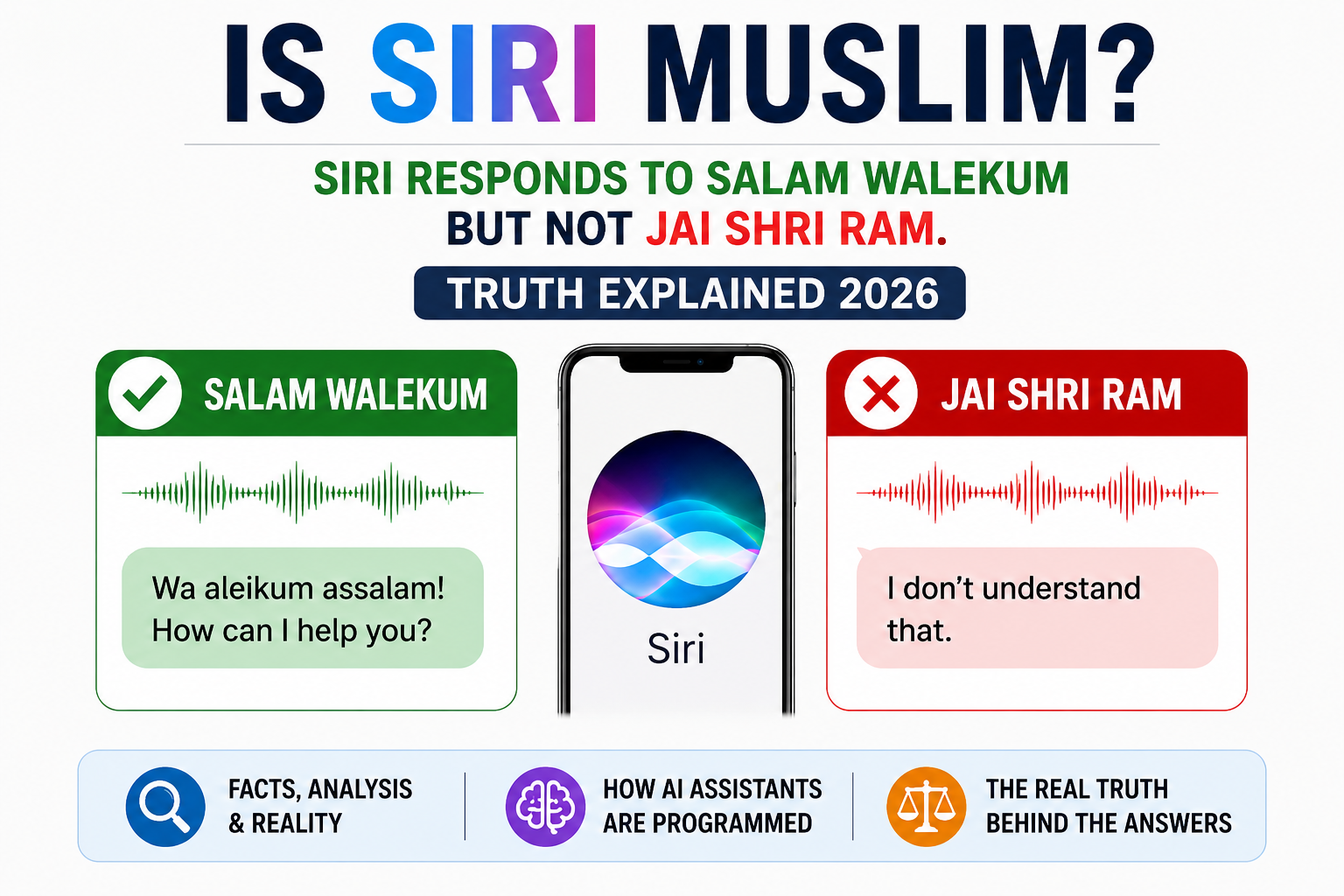 IS SIRI MUSLIM?

SIRI RESPONDS TO SALAM WALEKUM BUT NOT JAI SHRI RAM.

TRUTH EXPLAINED 2026

SALAM WALEKUM

Wa aleikum assalam! How can I help you?

Siri

JAI SHRI RAM

I don't understand that.

FACTS, ANALYSIS & REALITY

HOW AI ASSISTANTS ARE PROGRAMMED

THE REAL TRUTH BEHIND THE ANSWERS